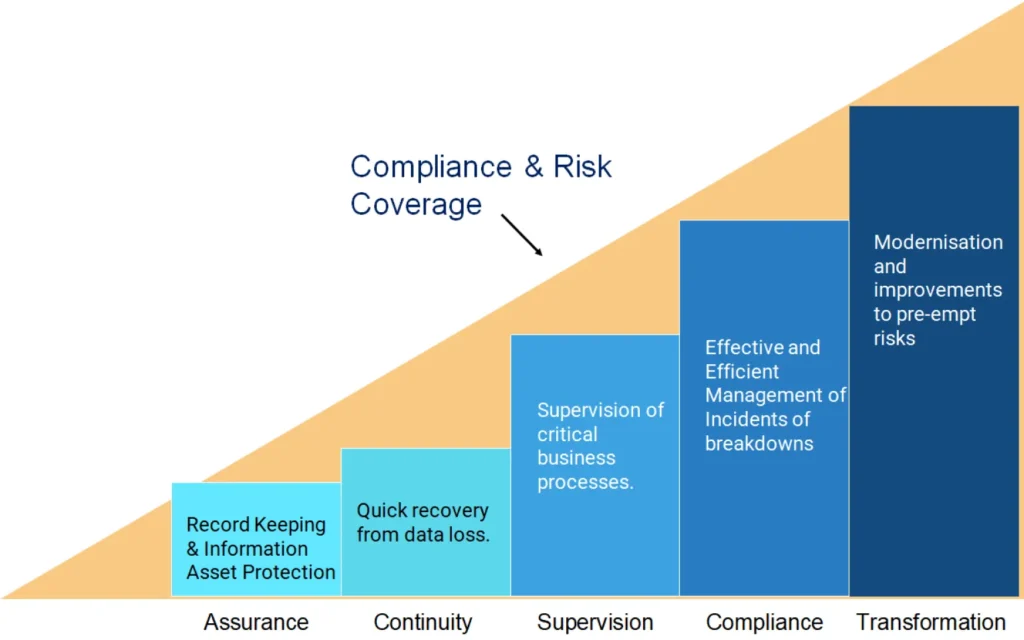 Compliance & Risk Coverage

Record Keeping & Information Asset Protection

Quick recovery from data loss.

Supervision of critical business processes.

Effective and Efficient Management of Incidents of breakdowns

Modernisation and improvements to pre-empt risks

Assurance

Continuity

Supervision

Compliance

Transformation